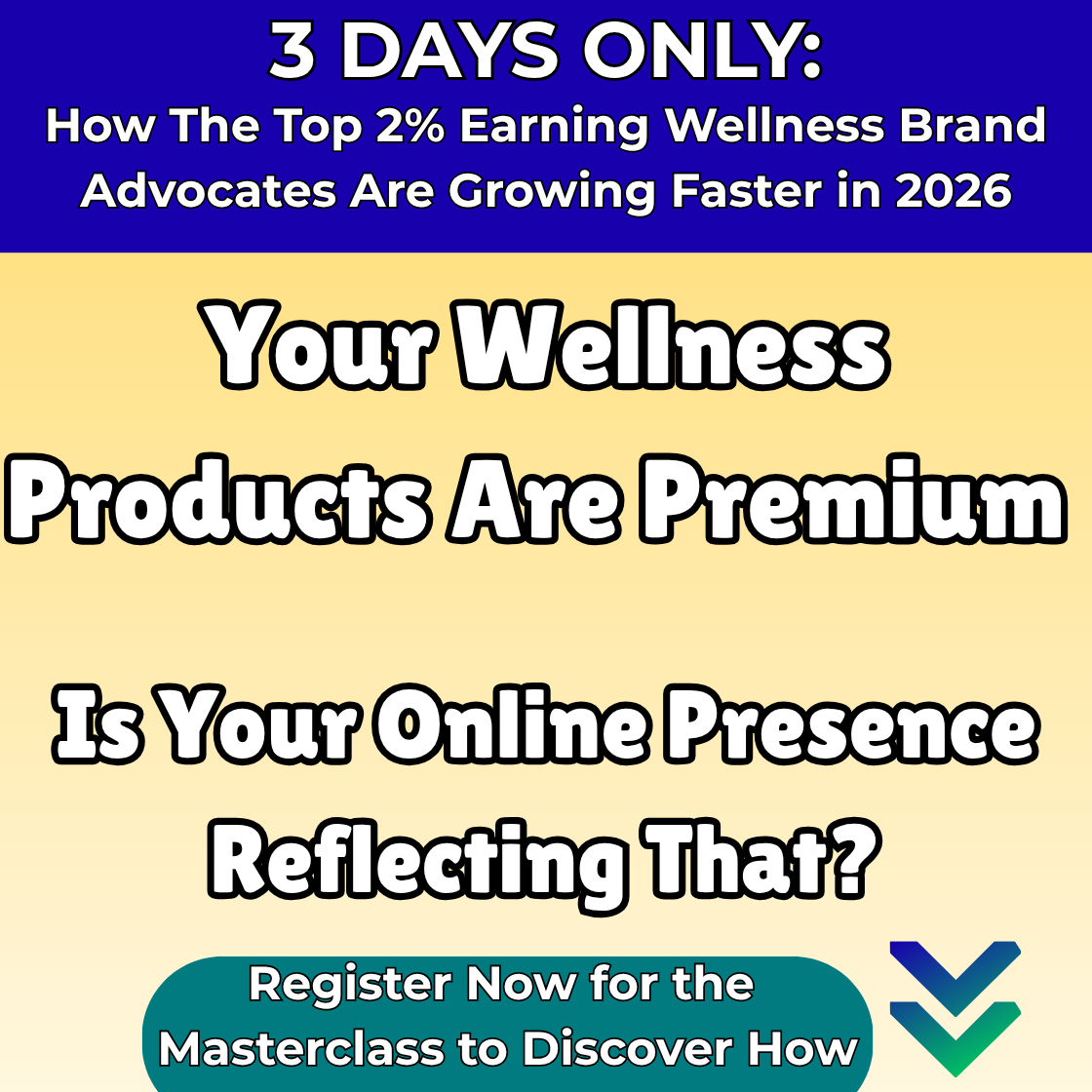 3 DAYS ONLY:
How The Top 2% Earning Wellness Brand Advocates Are Growing Faster in 2026

Your Wellness Products Are Premium

Is Your Online Presence Reflecting That?

Register Now for the Masterclass to Discover How